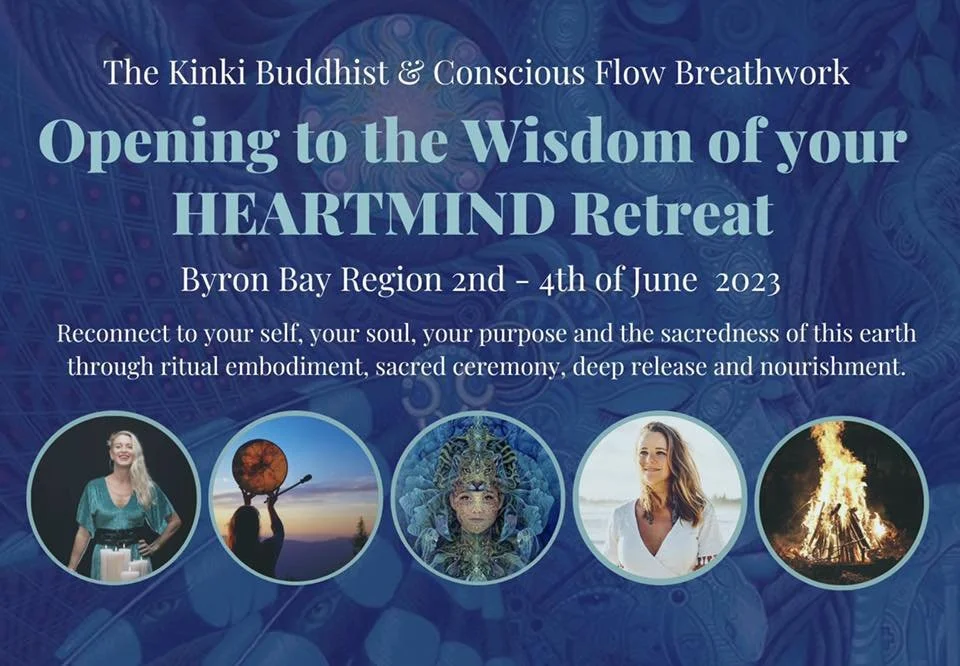 The Kinki Buddhist & Conscious Flow Breathwork

Opening to the Wisdom of your HEARTMIND Retreat

Byron Bay Region 2nd - 4th of June 2023

Reconnect to your self, your soul, your purpose and the sacredness of this earth through ritual embodiment, sacred ceremony, deep release and nourishment.